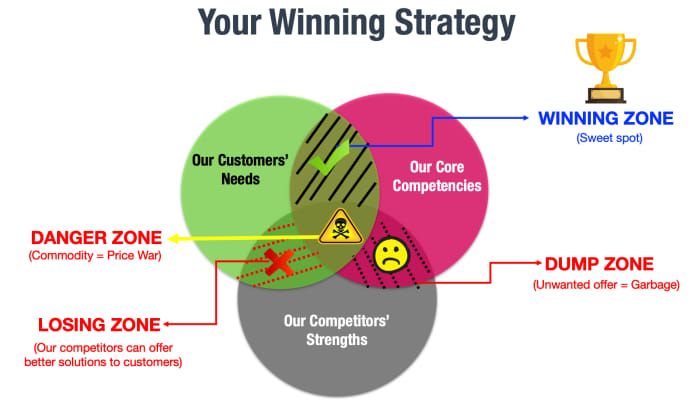 Your Winning Strategy

WINNING ZONE
(Sweet spot)

Our Customers' Needs

Our Core Competencies

DANGER ZONE
(Commodity = Price War)

DUMP ZONE
(Unwanted offer = Garbage)

LOSING ZONE
(Our competitors can offer better solutions to customers)

Our Competitors' Strengths